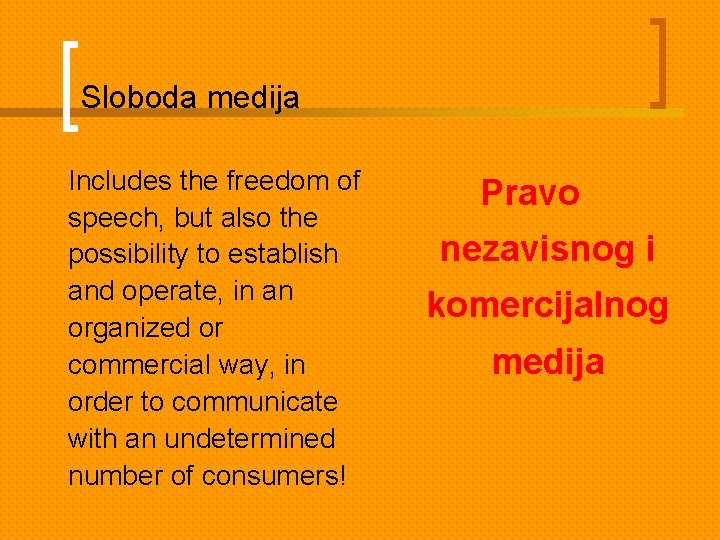 Sloboda medija

Includes the freedom of speech, but also the possibility to establish and operate, in an organized or commercial way, in order to communicate with an undetermined number of consumers!

Pravo nezavisnog i komercijalnog medija